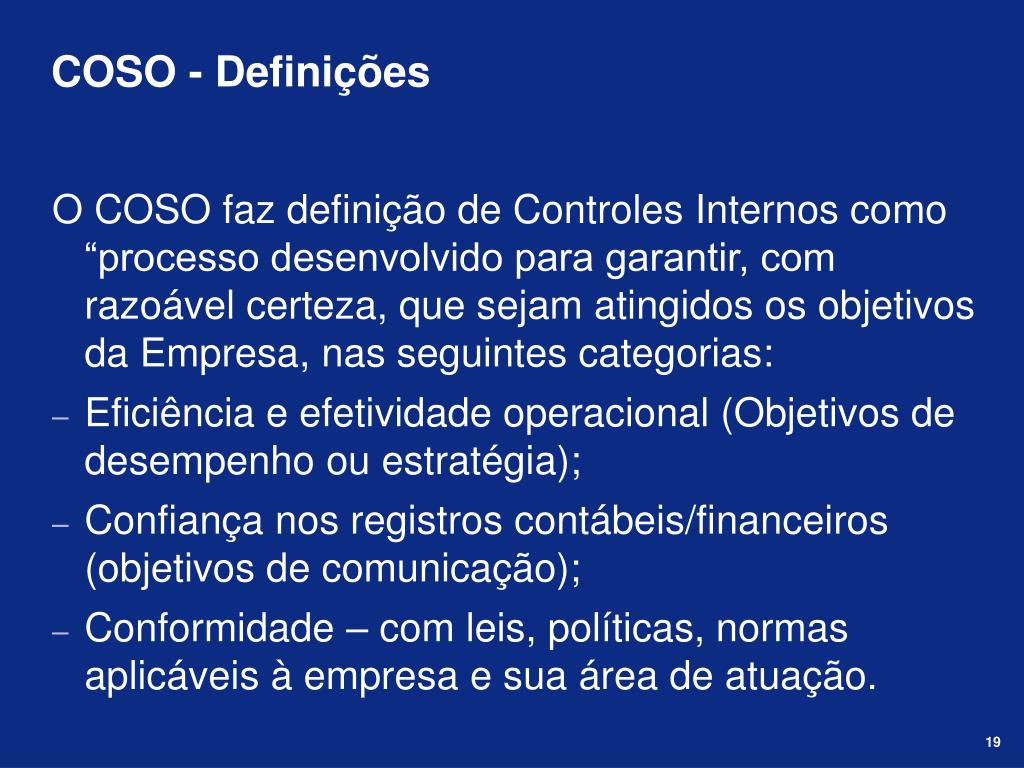 COSO - Definições

O COSO faz definição de Controles Internos como “processo desenvolvido para garantir, com razoável certeza, que sejam atingidos os objetivos da Empresa, nas seguintes categorias:

– Eficiência e efetividade operacional (Objetivos de desempenho ou estratégia);
– Confiança nos registros contábeis/financeiros (objetivos de comunicação);
– Conformidade – com leis, políticas, normas aplicáveis à empresa e sua área de atuação.

19